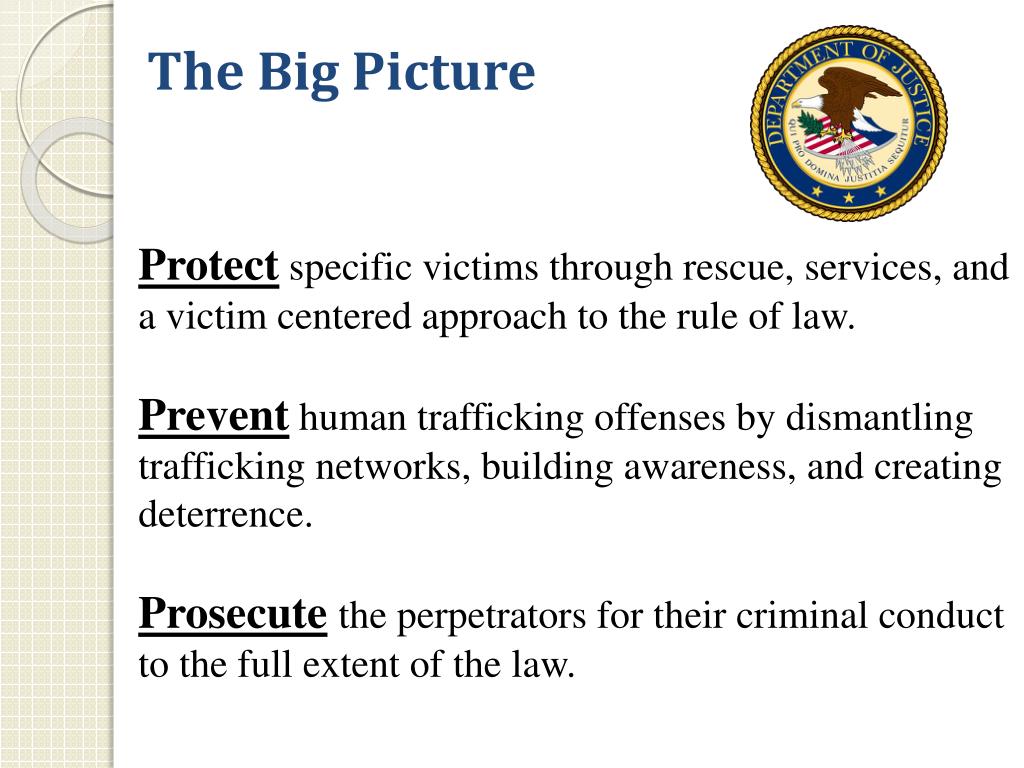 The Big Picture

DEPARTMENT OF JUSTICE
QUI PRO DOMINA JUSTITIA SEQUITUR

Protect specific victims through rescue, services, and a victim centered approach to the rule of law.

Prevent human trafficking offenses by dismantling trafficking networks, building awareness, and creating deterrence.

Prosecute the perpetrators for their criminal conduct to the full extent of the law.